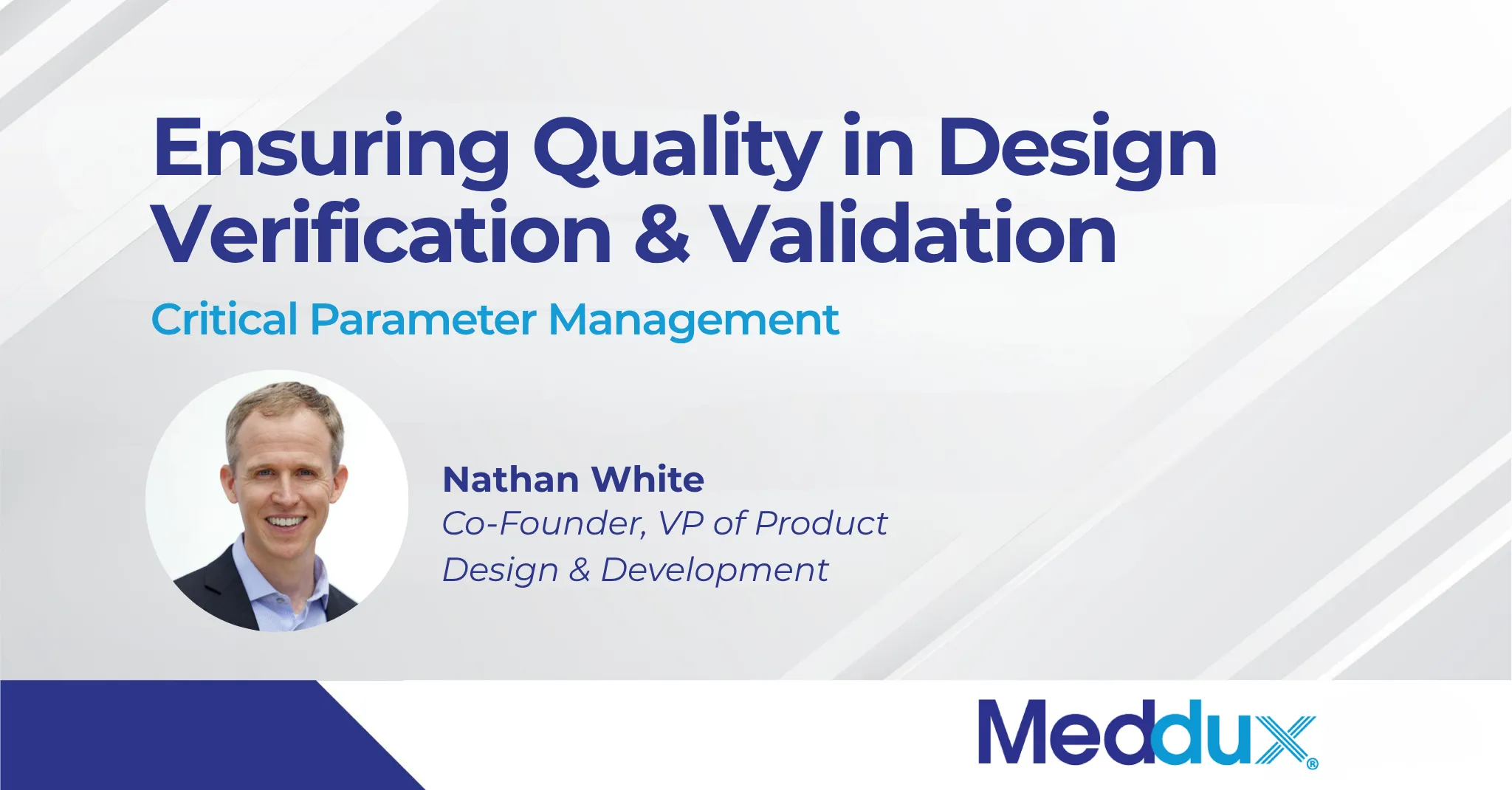 Ensuring Quality in Design Verification & Validation

Critical Parameter Management

Nathan White
Co-Founder, VP of Product Design & Development

Meddux®